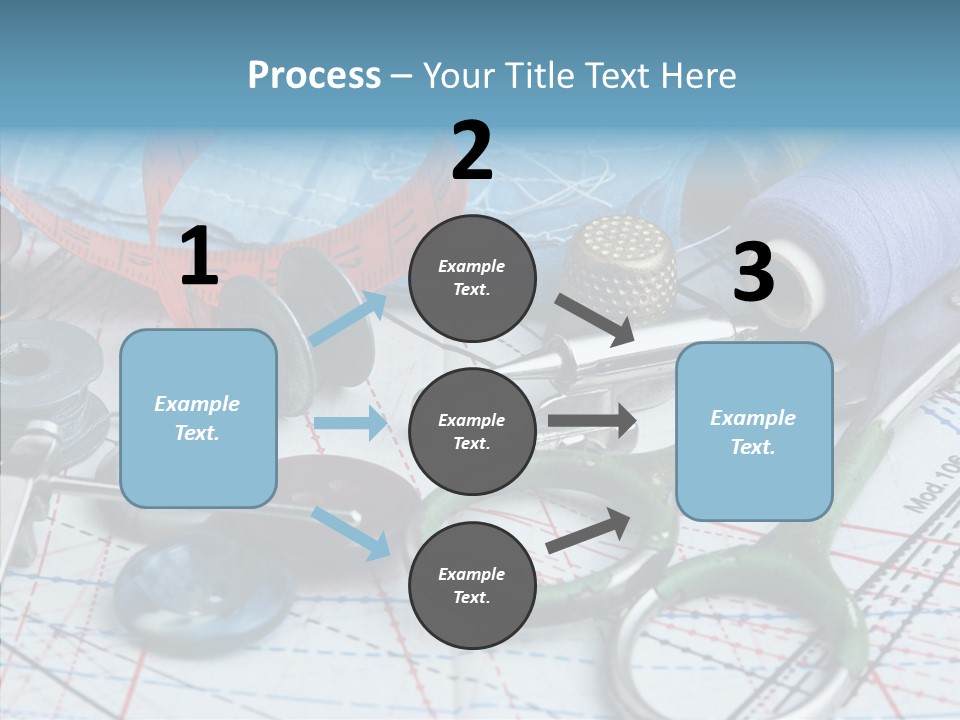 Process – Your Title Text Here

1

Example Text.

2

Example Text.

Example Text.

Example Text.

3

Example Text.

Mod.106